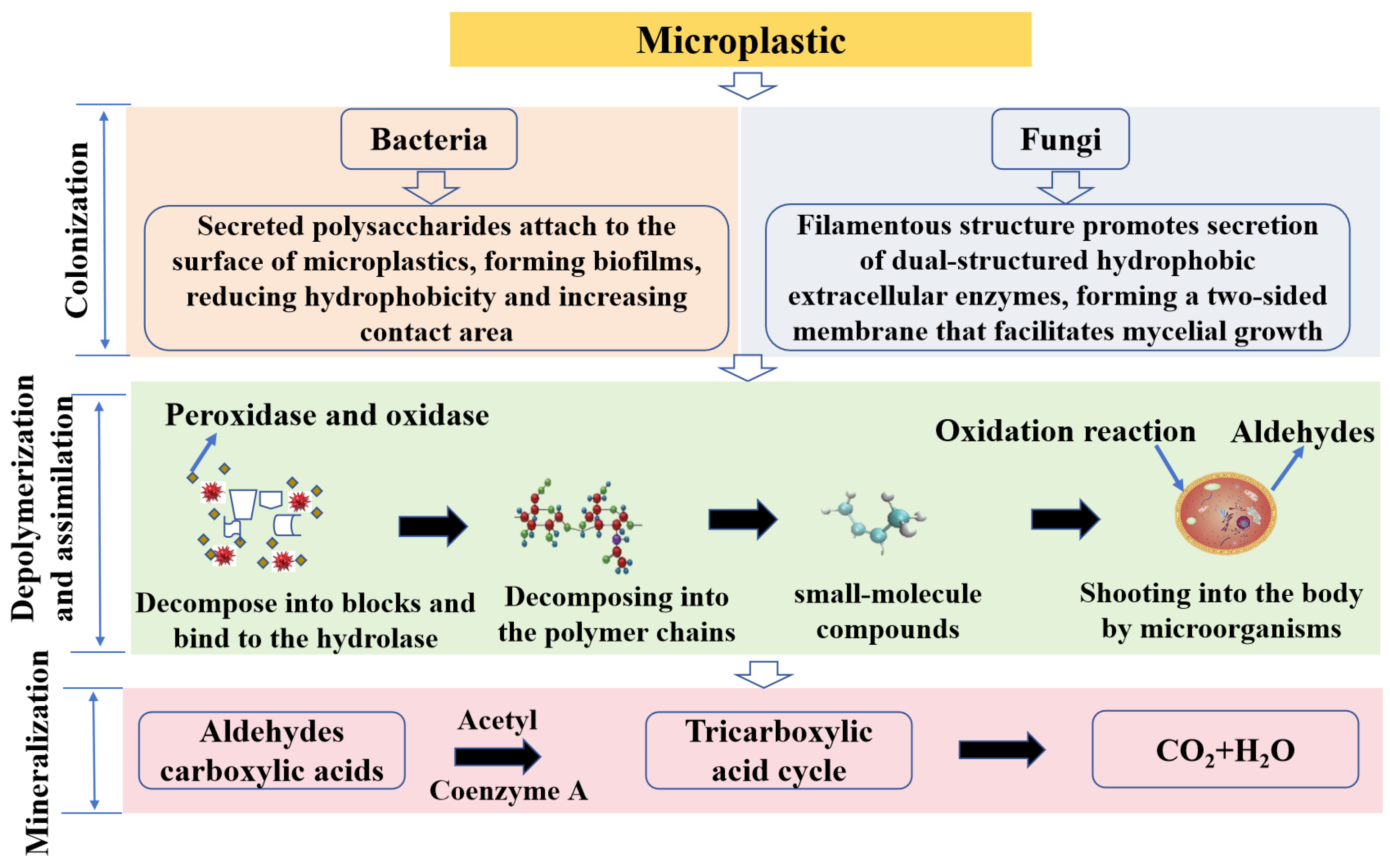 Microplastic

Colonization

Bacteria

Secreted polysaccharides attach to the surface of microplastics, forming biofilms, reducing hydrophobicity and increasing contact area

Fungi

Filamentous structure promotes secretion of dual-structured hydrophobic extracellular enzymes, forming a two-sided membrane that facilitates mycelial growth

Depolymerization and assimilation

Peroxidase and oxidase

Oxidation reaction

Aldehydes

Decompose into blocks and bind to the hydrolase

Decomposing into the polymer chains

small-molecule compounds

Shooting into the body by microorganisms

Mineralization

Aldehydes carboxylic acids

Acetyl

Coenzyme A

Tricarboxylic acid cycle

$CO_2+H_2O$